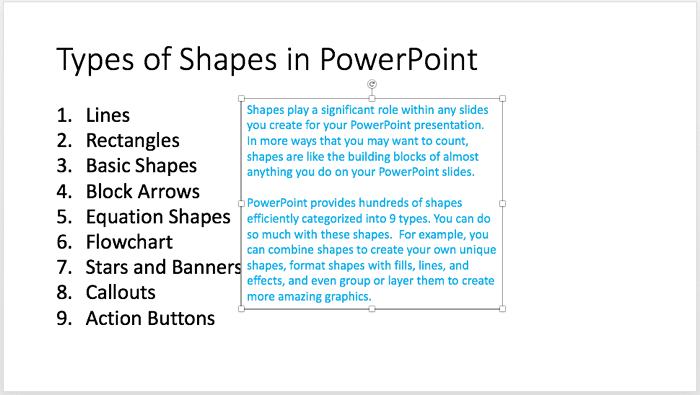 Types of Shapes in PowerPoint

1. Lines
2. Rectangles
3. Basic Shapes
4. Block Arrows
5. Equation Shapes
6. Flowchart
7. Stars and Banners
8. Callouts
9. Action Buttons

Shapes play a significant role within any slides you create for your PowerPoint presentation. In more ways that you may want to count, shapes are like the building blocks of almost anything you do on your PowerPoint slides.

PowerPoint provides hundreds of shapes efficiently categorized into 9 types. You can do so much with these shapes. For example, you can combine shapes to create your own unique shapes, format shapes with fills, lines, and effects, and even group or layer them to create more amazing graphics.